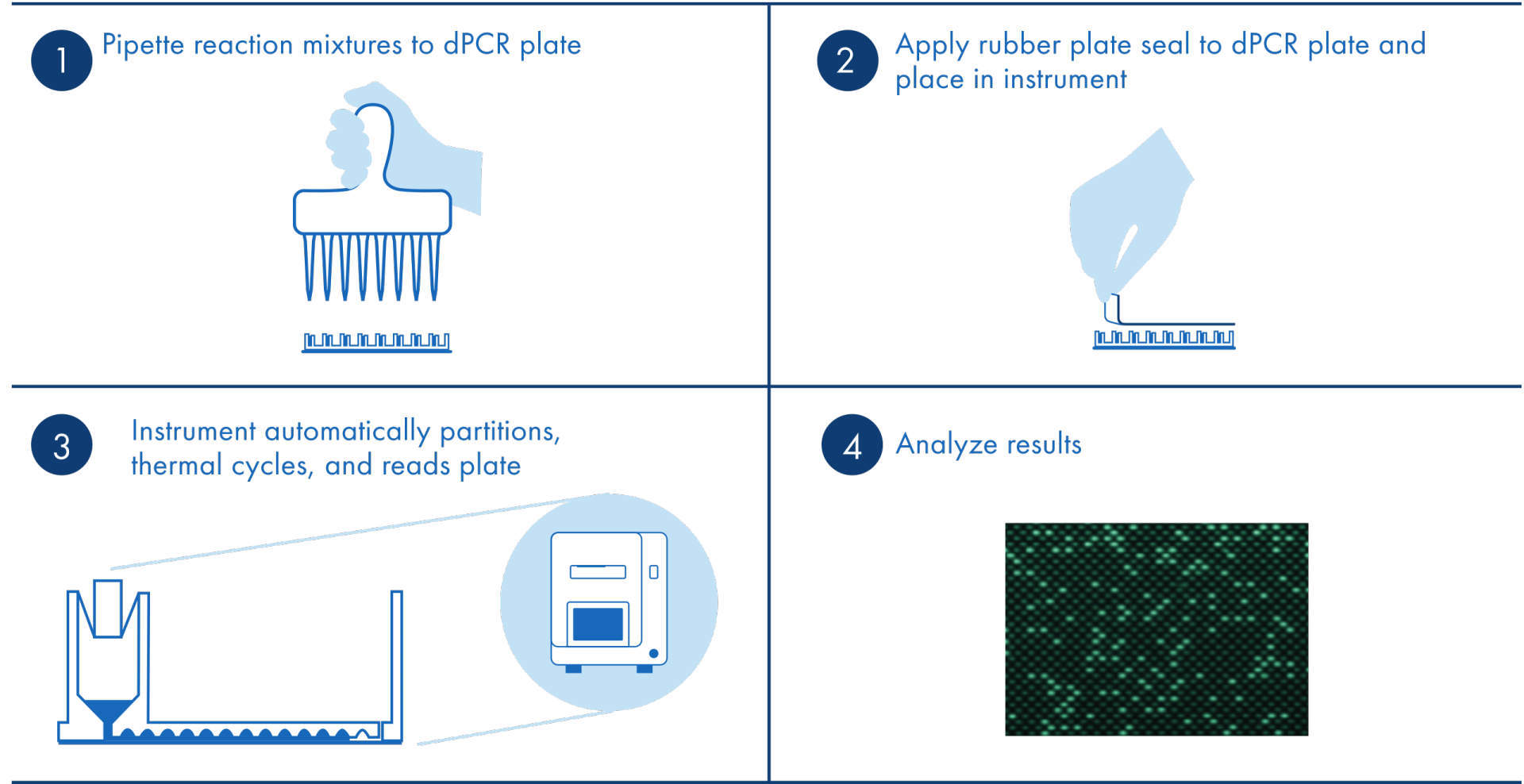 1 Pipette reaction mixtures to dPCR plate

2 Apply rubber plate seal to dPCR plate and place in instrument

3 Instrument automatically partitions, thermal cycles, and reads plate

4 Analyze results